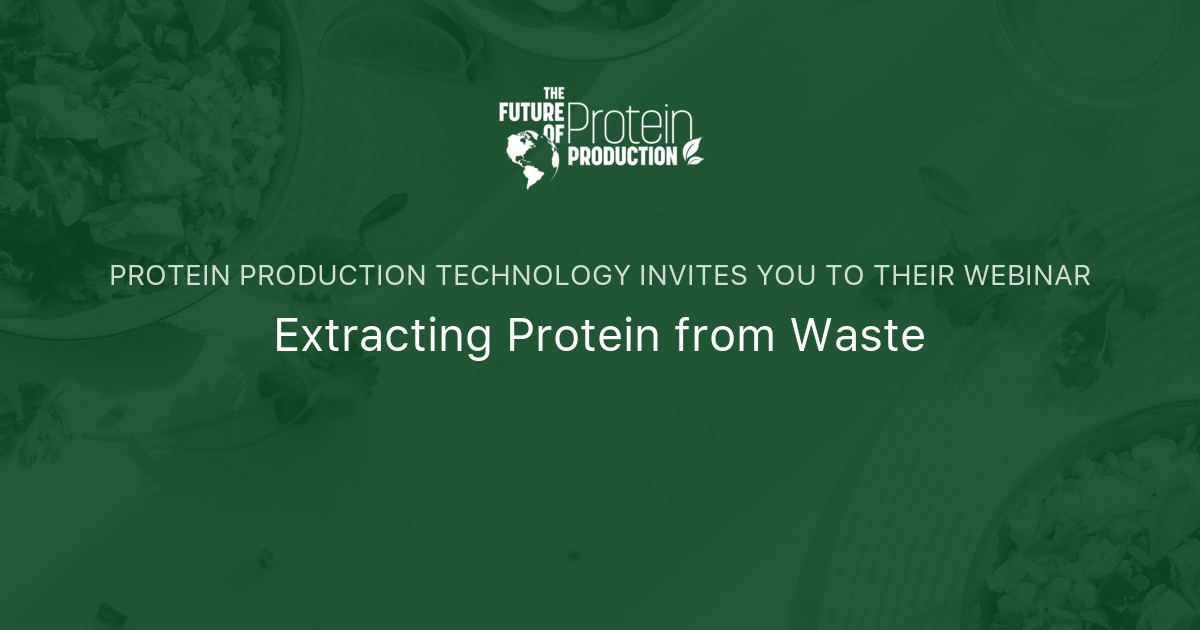 THE FUTURE OF Protein PRODUCTION

PROTEIN PRODUCTION TECHNOLOGY INVITES YOU TO THEIR WEBINAR

Extracting Protein from Waste